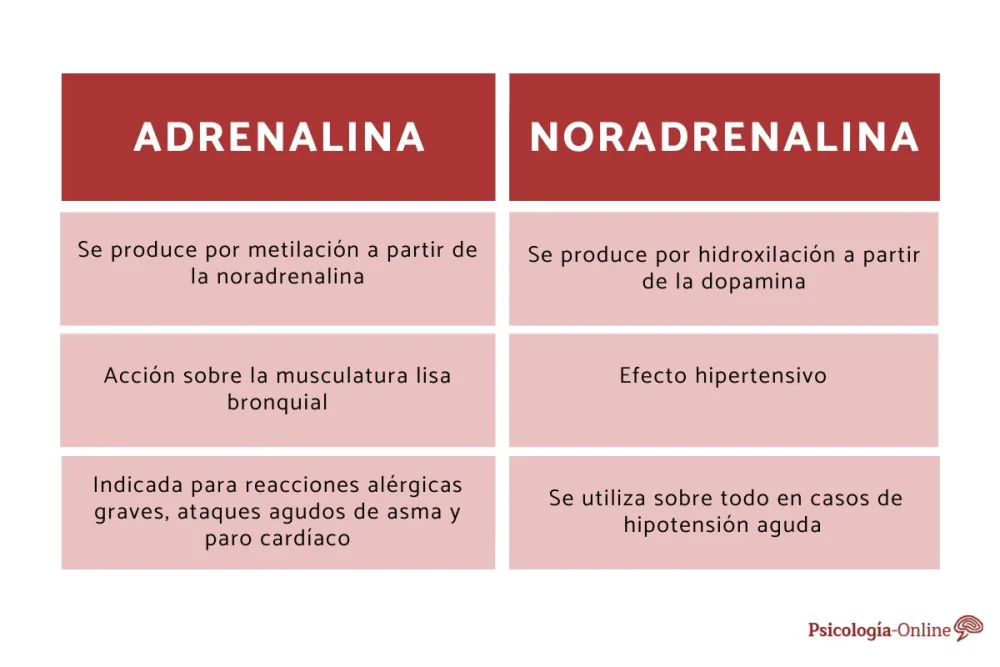 | ADRENALINA | NORADRENALINA |
|---|---|
| Se produce por metilación a partir de la noradrenalina | Se produce por hidroxilación a partir de la dopamina |
| Acción sobre la musculatura lisa bronquial | Efecto hipertensivo |
| Indicada para reacciones alérgicas graves, ataques agudos de asma y paro cardíaco | Se utiliza sobre todo en casos de hipotensión aguda |

Psicología-Online